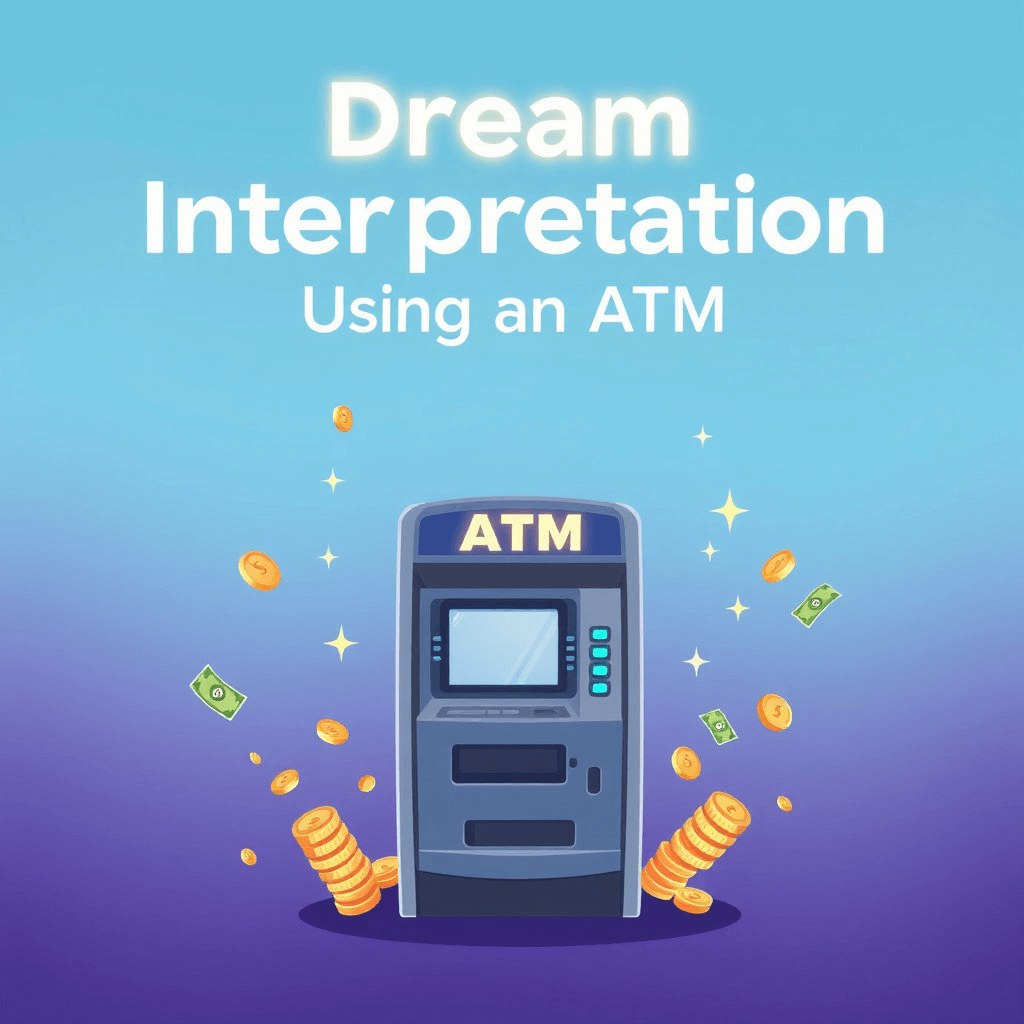 Dream Interpretation
Using an ATM

ATM